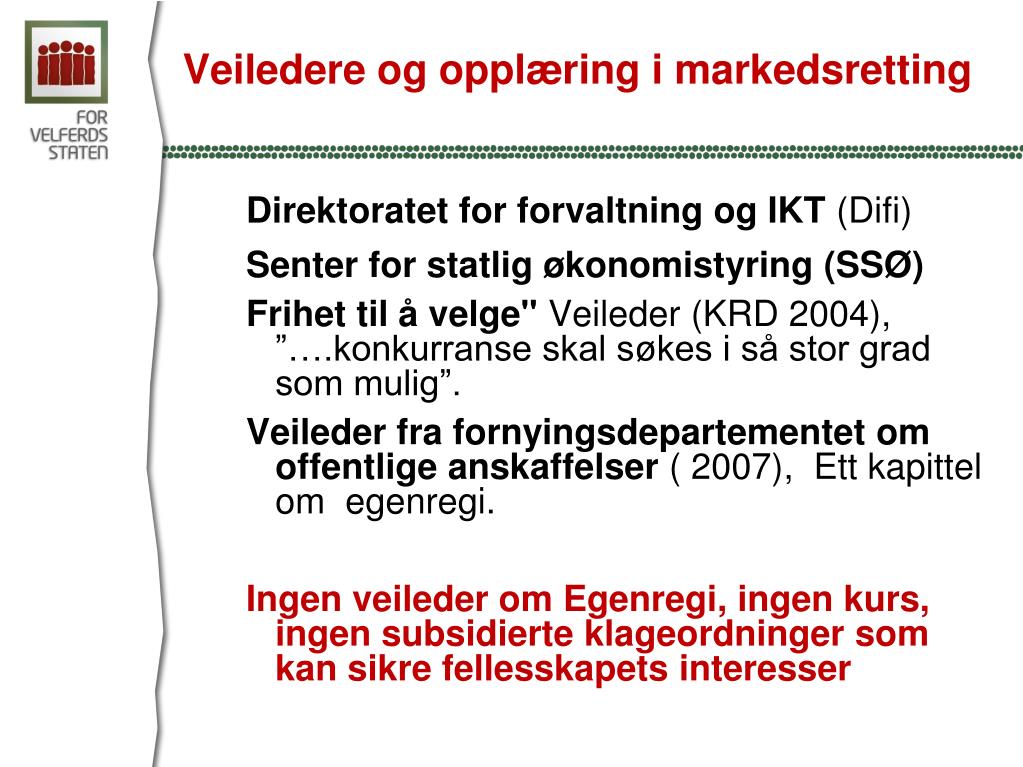 FOR VELFERDS STATEN

Veiledere og opplæring i markedsretting

Direktoratet for forvaltning og IKT (Difi)

Senter for statlig økonomistyring (SSØ)

Frihet til å velge" Veileder (KRD 2004), ”….konkurranse skal søkes i så stor grad som mulig”.

Veileder fra fornyingsdepartementet om offentlige anskaffelser ( 2007), Ett kapittel om egenregi.

Ingen veileder om Egenregi, ingen kurs, ingen subsidierte klageordninger som kan sikre fellesskapets interesser